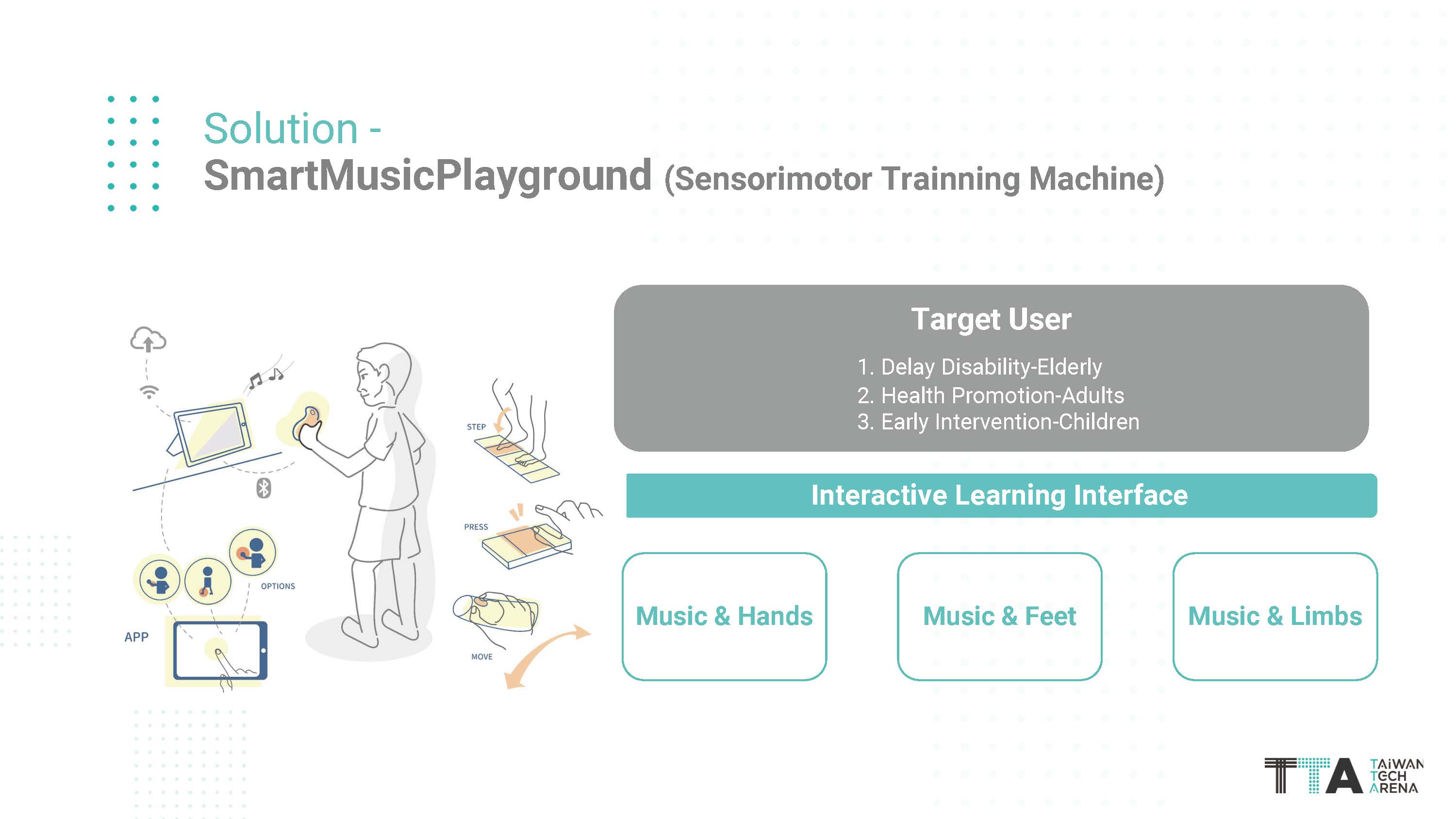 Solution -
SmartMusicPlayground (Sensorimotor Trainning Machine)

STEP

PRESS

OPTIONS

APP

MOVE

Target User

1. Delay Disability-Elderly
2. Health Promotion-Adults
3. Early Intervention-Children

Interactive Learning Interface

Music & Hands

Music & Feet

Music & Limbs

TTA TAIWAN TECH ARENA